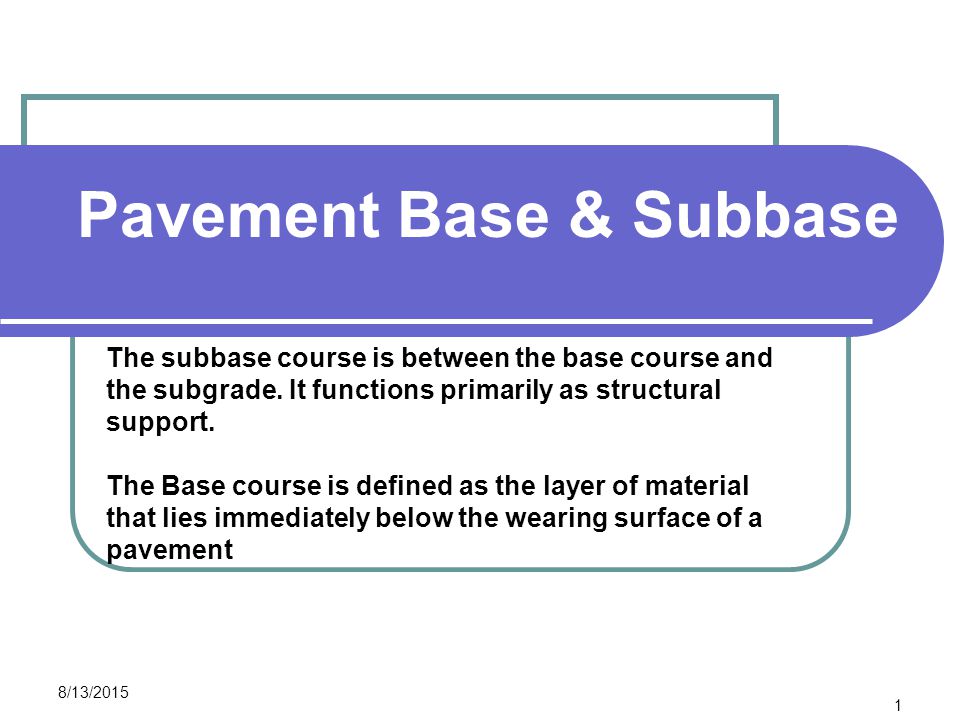 Pavement Base & Subbase

The subbase course is between the base course and the subgrade. It functions primarily as structural support.

The Base course is defined as the layer of material that lies immediately below the wearing surface of a pavement

8/13/2015

1